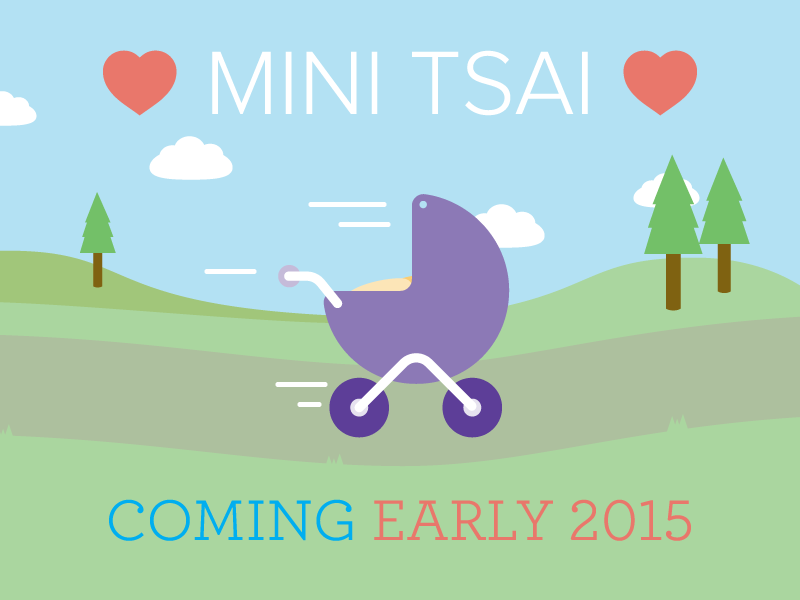 MINI TSAI

COMING EARLY 2015